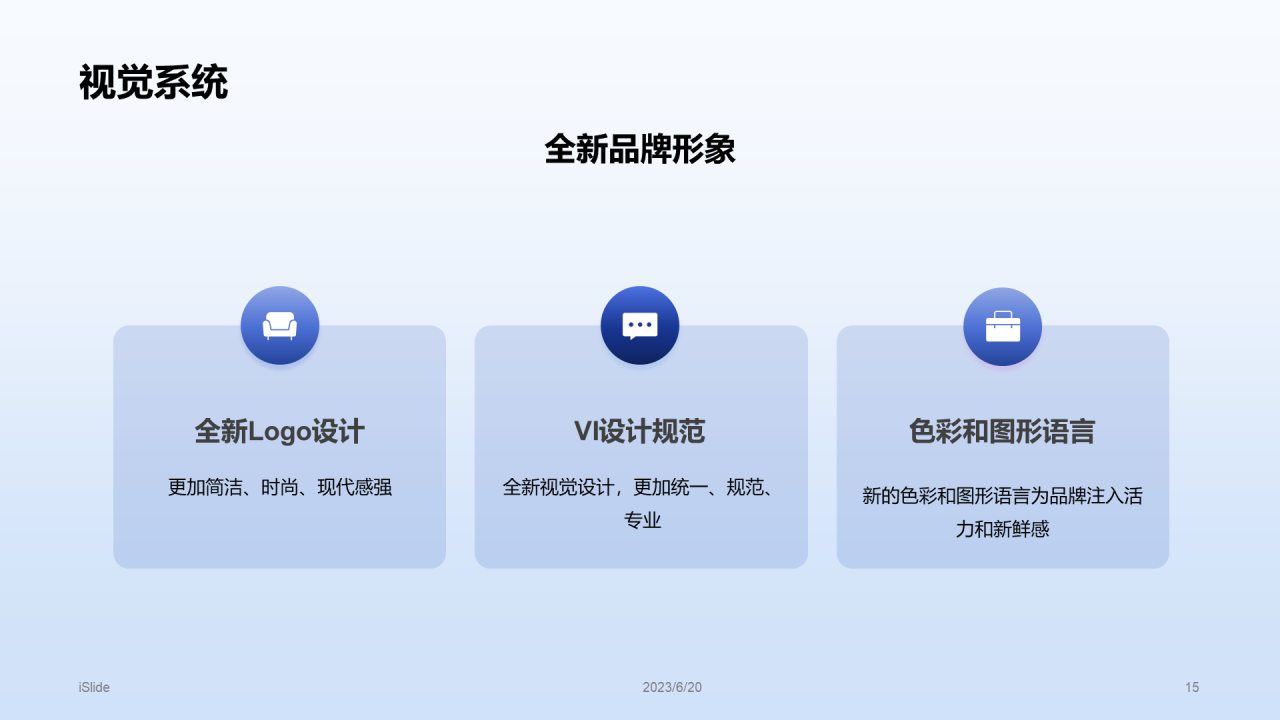 视觉系统

全新品牌形象

全新Logo设计

更加简洁、时尚、现代感强

VI设计规范

全新视觉设计，更加统一、规范、专业

色彩和图形语言

新的色彩和图形语言为品牌注入活力和新鲜感

iSlide

2023/6/20

15